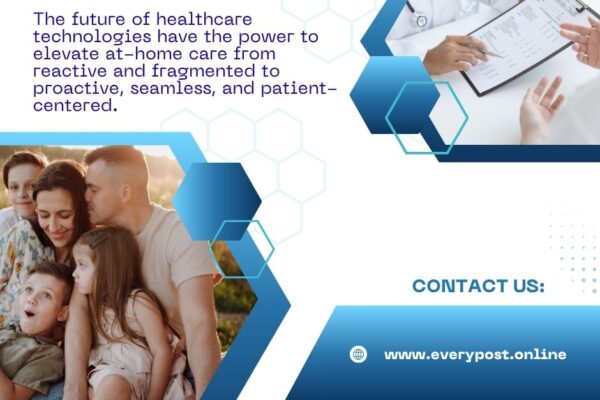 The future of healthcare technologies have the power to elevate at-home care from reactive and fragmented to proactive, seamless, and patient-centered.

CONTACT US:

www.everypost.online